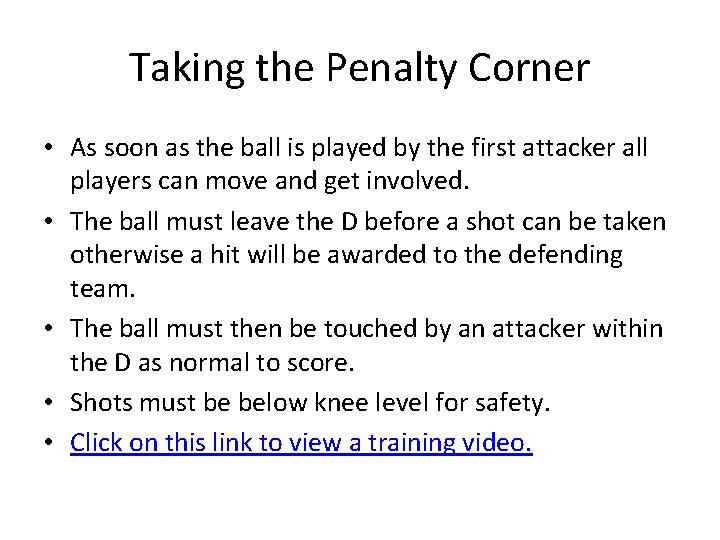 Taking the Penalty Corner

• As soon as the ball is played by the first attacker all players can move and get involved.
• The ball must leave the D before a shot can be taken otherwise a hit will be awarded to the defending team.
• The ball must then be touched by an attacker within the D as normal to score.
• Shots must be below knee level for safety.
• Click on this link to view a training video.